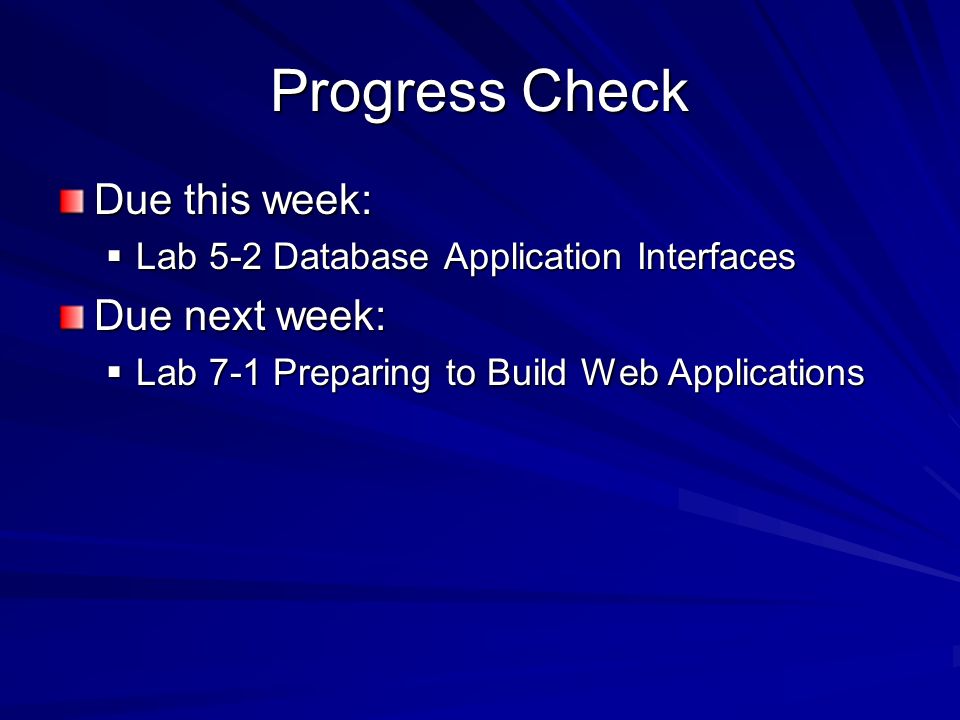 Progress Check

Due this week:
Lab 5-2 Database Application Interfaces

Due next week:
Lab 7-1 Preparing to Build Web Applications